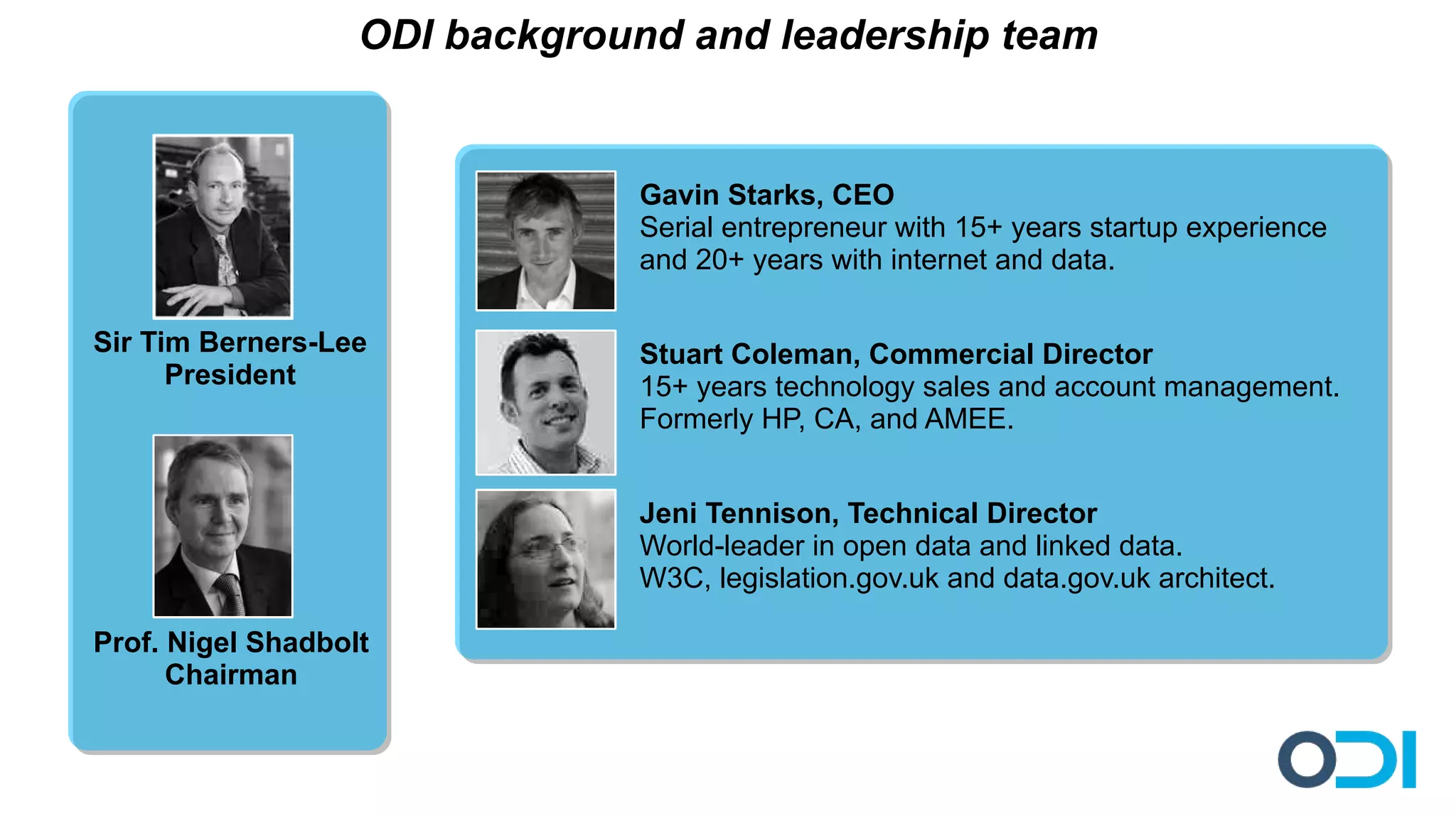 ODI background and leadership team

Sir Tim Berners-Lee
President

Prof. Nigel Shadbolt
Chairman

Gavin Starks, CEO
Serial entrepreneur with 15+ years startup experience and 20+ years with internet and data.

Stuart Coleman, Commercial Director
15+ years technology sales and account management. Formerly HP, CA, and AMEE.

Jeni Tennison, Technical Director
World-leader in open data and linked data.
W3C, legislation.gov.uk and data.gov.uk architect.

ODI